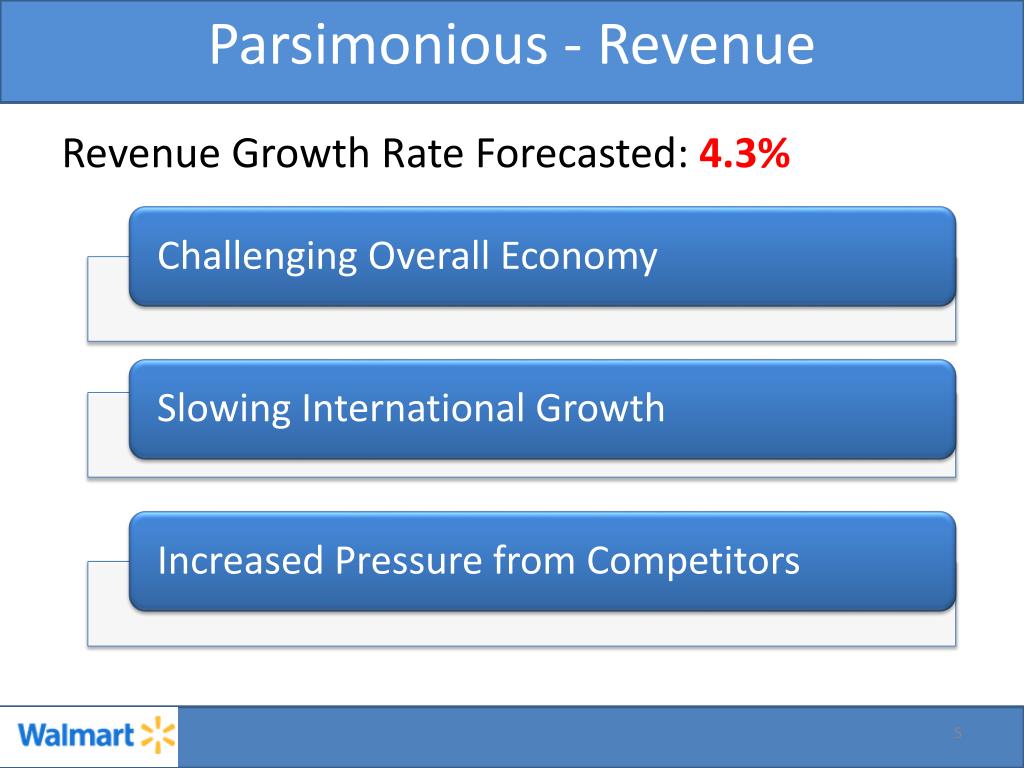 Parsimonious - Revenue

Revenue Growth Rate Forecasted: 4.3%

Challenging Overall Economy

Slowing International Growth

Increased Pressure from Competitors

Walmart

5